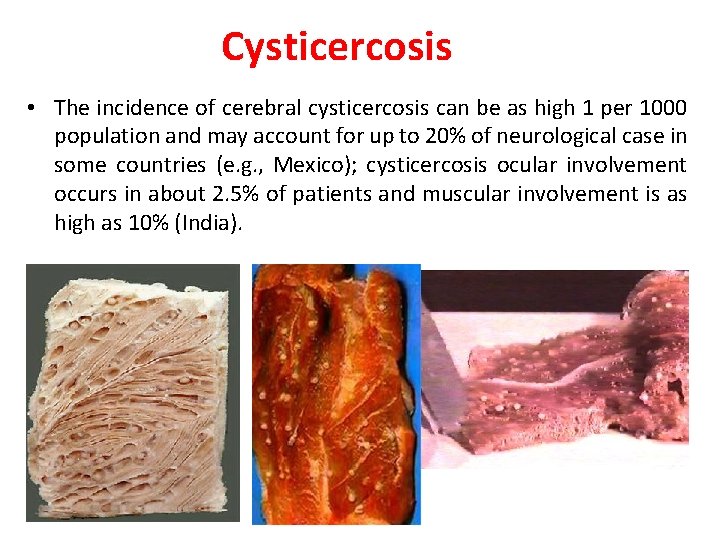 Cysticercosis

• The incidence of cerebral cysticercosis can be as high 1 per 1000 population and may account for up to 20% of neurological case in some countries (e.g., Mexico); cysticercosis ocular involvement occurs in about 2.5% of patients and muscular involvement is as high as 10% (India).